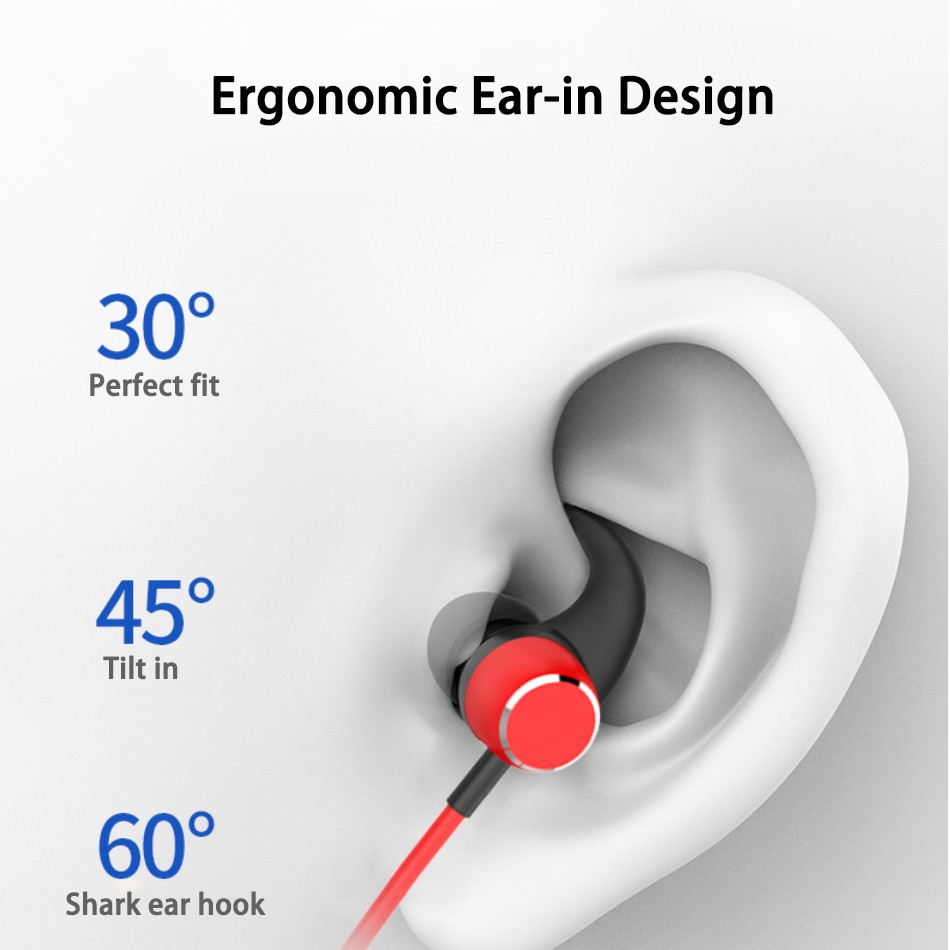 Ergonomic Ear-in Design

30°
Perfect fit

45°
Tilt in

60°
Shark ear hook